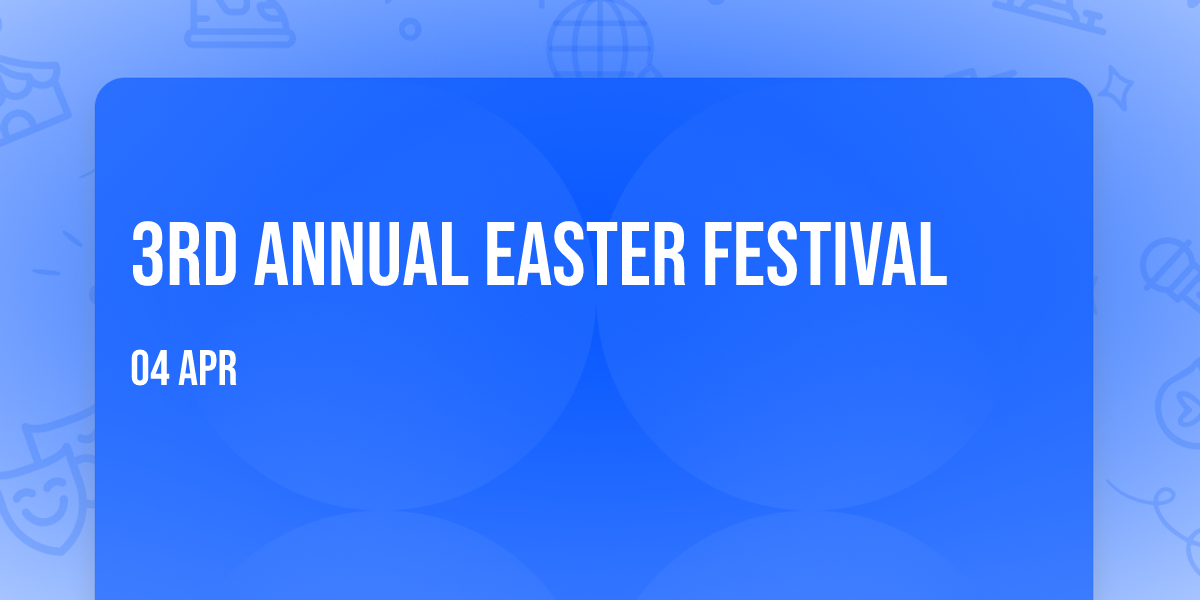 3RD ANNUAL EASTER FESTIVAL

04 APR